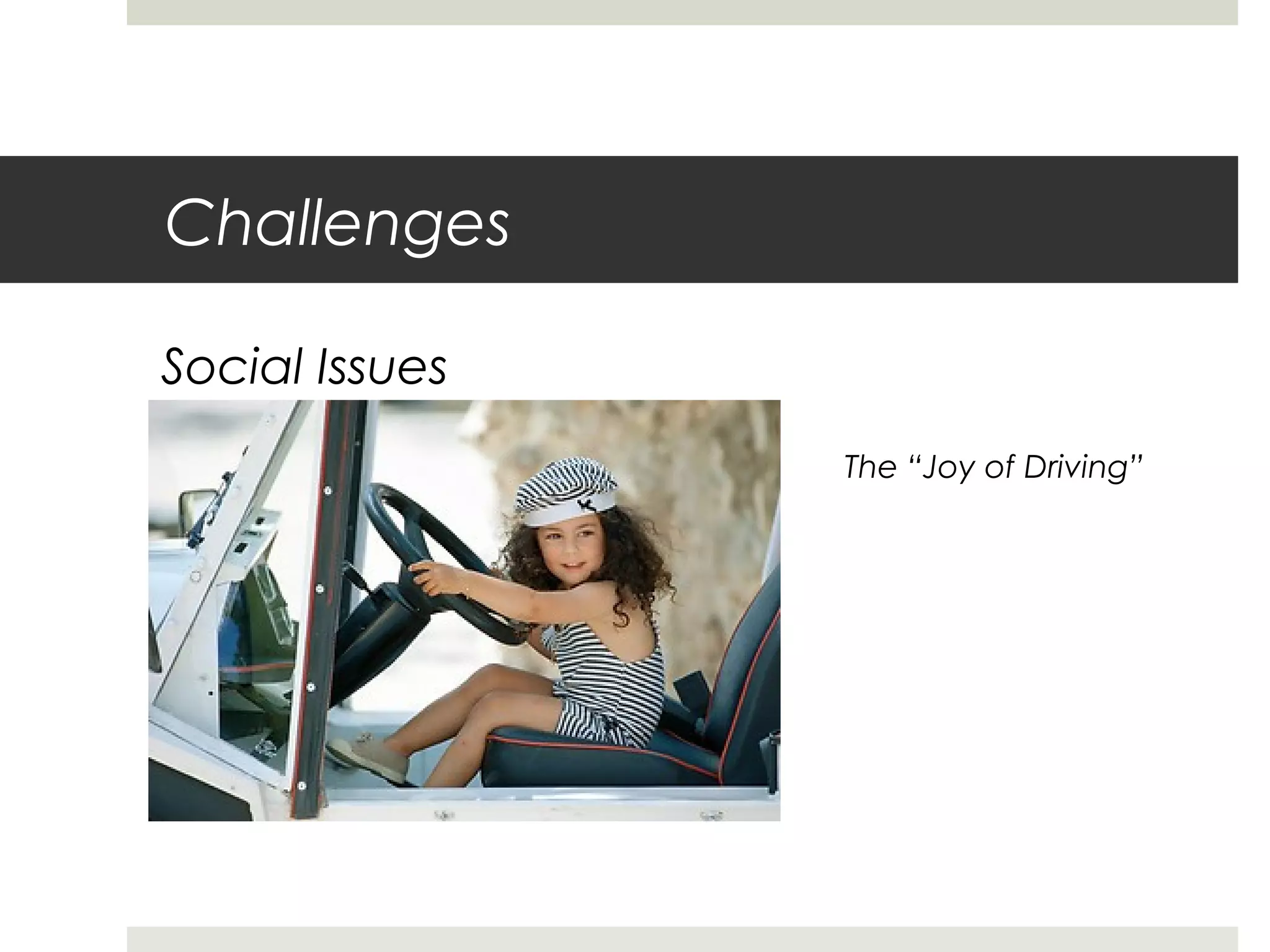 Challenges

Social Issues

The “Joy of Driving”